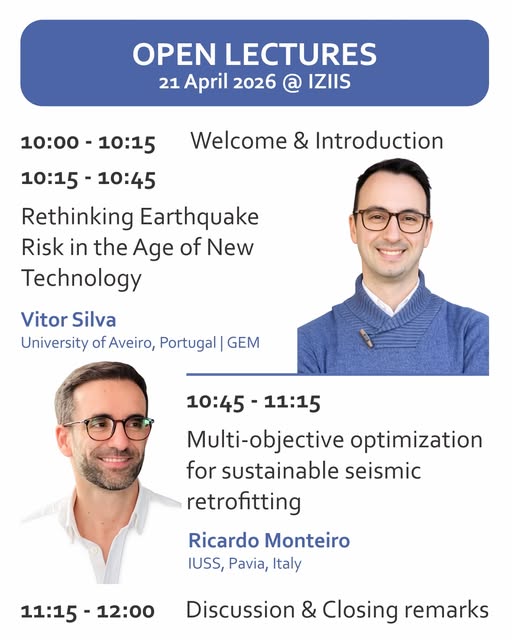 OPEN LECTURES
21 April 2026 @ IZIIS

10:00 - 10:15 Welcome & Introduction

10:15 - 10:45

Rethinking Earthquake Risk in the Age of New Technology

Vitor Silva
University of Aveiro, Portugal | GEM

10:45 - 11:15

Multi-objective optimization for sustainable seismic retrofitting

Ricardo Monteiro
IUSS, Pavia, Italy

11:15 - 12:00 Discussion & Closing remarks